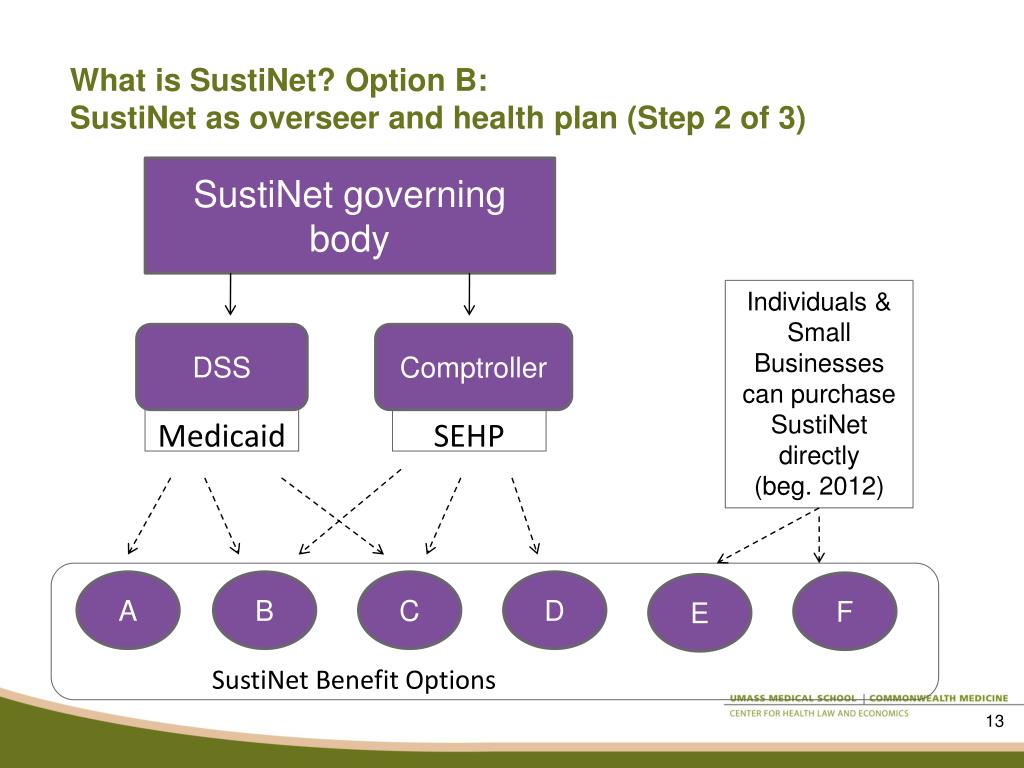 What is SustiNet? Option B:
SustiNet as overseer and health plan (Step 2 of 3)

SustiNet governing body

DSS

Comptroller

Medicaid

SEHP

Individuals & Small Businesses can purchase SustiNet directly (beg. 2012)

A

B

C

D

E

F

SustiNet Benefit Options

UMASS MEDICAL SCHOOL | COMMONWEALTH MEDICINE
CENTER FOR HEALTH LAW AND ECONOMICS

13